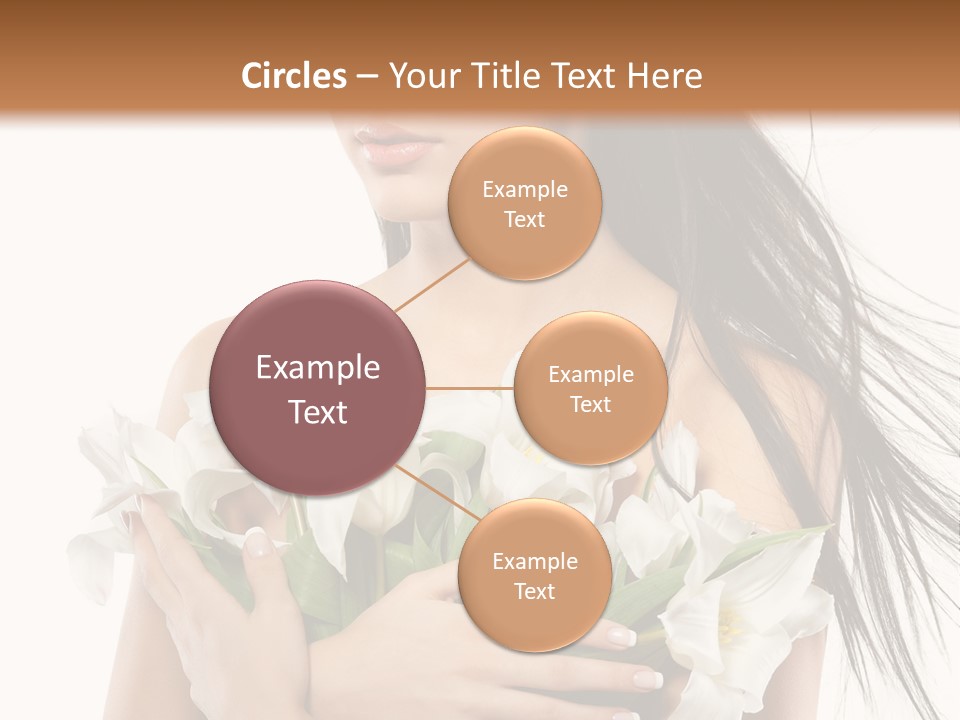 Circles – Your Title Text Here

Example Text

Example Text

Example Text

Example Text